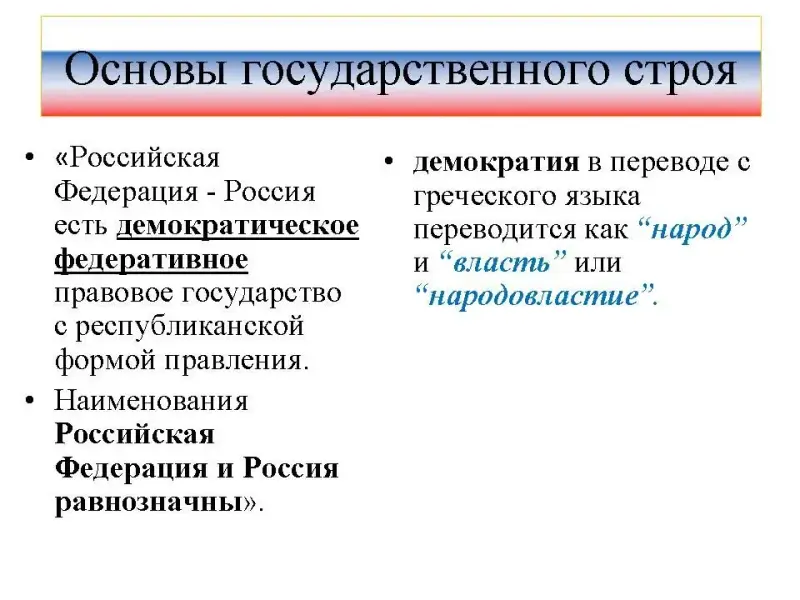 Основы государственного строя

• «Российская Федерация - Россия есть демократическое федеративное правовое государство с республиканской формой правления.

• Наименования Российская Федерация и Россия равнозначны».

• демократия в переводе с греческого языка переводится как “народ” и “власть” или “народовластие”.